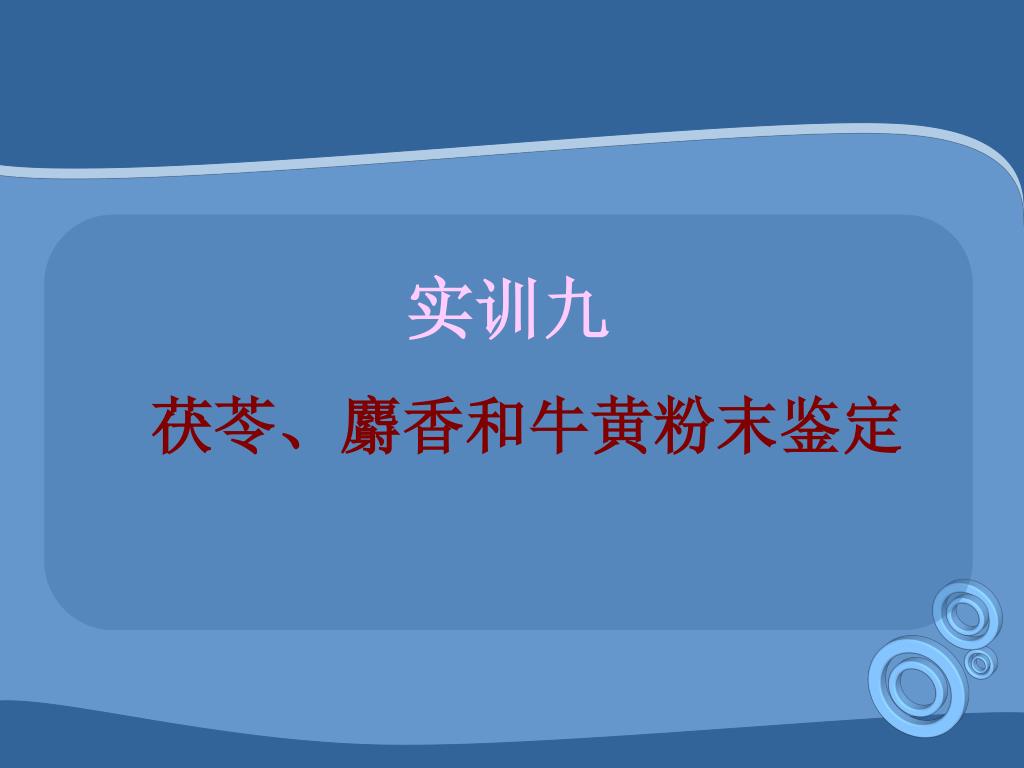 实训九

茯苓、麝香和牛黄粉末鉴定